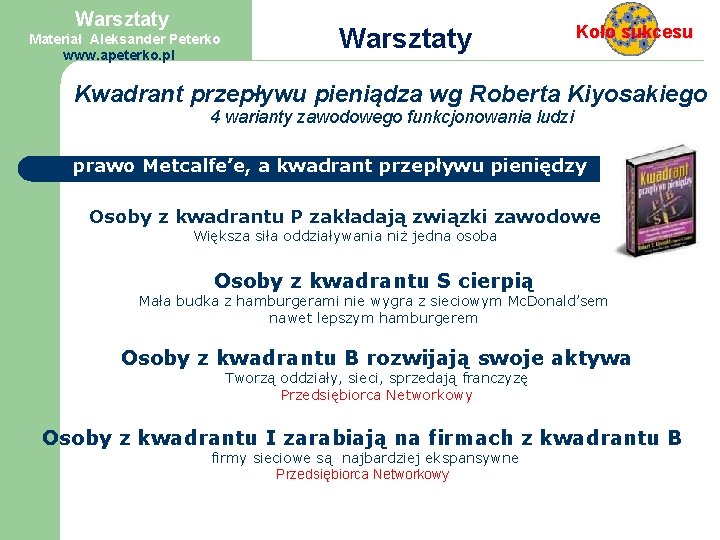 Warsztaty
Materiał Aleksander Peterko
www.apeterko.pl

Warsztaty

Koło sukcesu

Kwadrant przepływu pieniądza wg Roberta Kiyosakiego
4 warianty zawodowego funkcjonowania ludzi

prawo Metcalfe'e, a kwadrant przepływu pieniędzy

Kwadrant przepływu pieniędzy

Osoby z kwadrantu P zakładają związki zawodowe
Większa siła oddziaływania niż jedna osoba

Osoby z kwadrantu S cierpią
Mała budka z hamburgerami nie wygra z sieciowym McDonald'sem nawet lepszym hamburgerem

Osoby z kwadrantu B rozwijają swoje aktywa
Tworzą oddziały, sieci, sprzedają franczyzę
Przedsiębiorca Networkowy

Osoby z kwadrantu I zarabiają na firmach z kwadrantu B
firmy sieciowe są najbardziej ekspansywne
Przedsiębiorca Networkowy